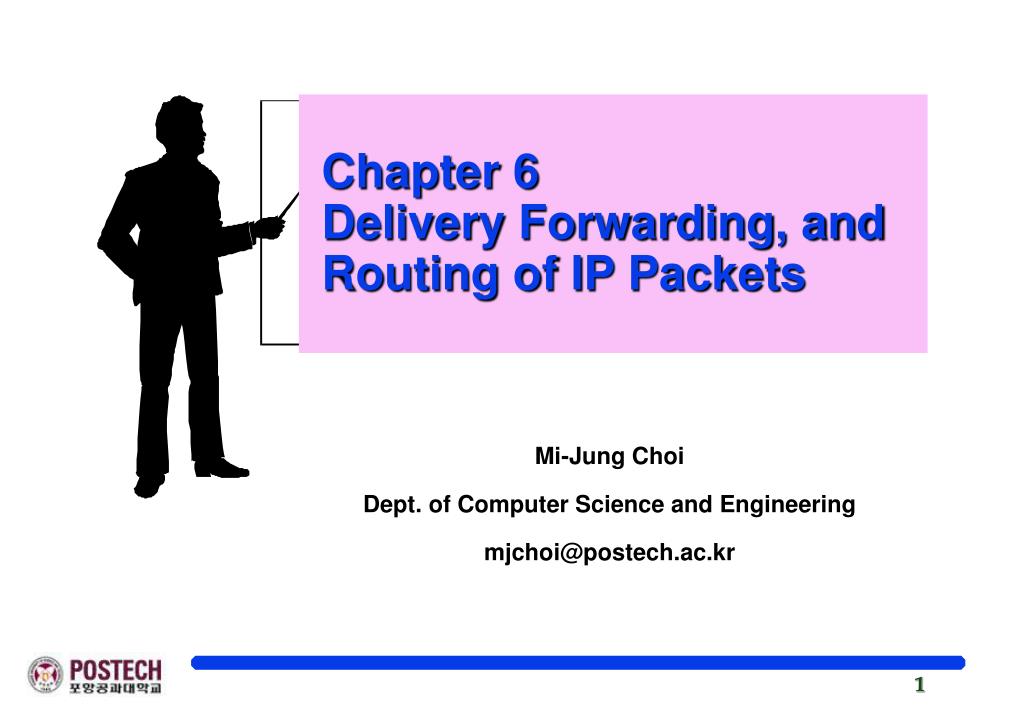 Chapter 6
Delivery Forwarding, and Routing of IP Packets

Mi-Jung Choi

Dept. of Computer Science and Engineering

mjchoi@postech.ac.kr

POSTECH
포항공과대학교

1